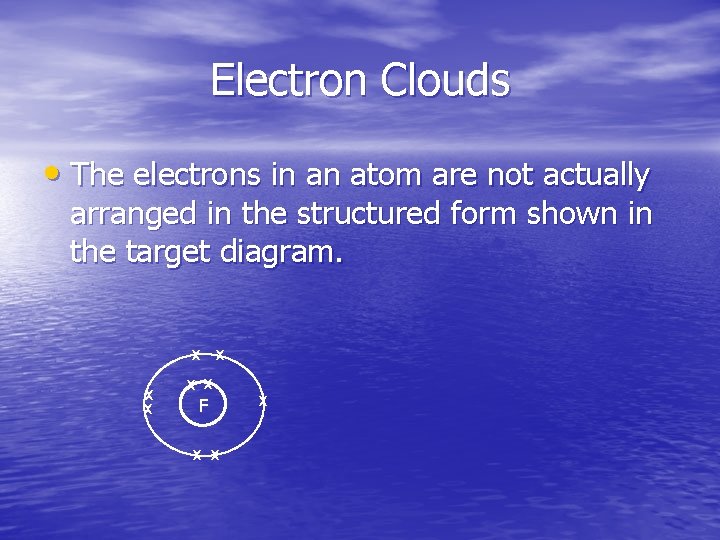 Electron Clouds

• The electrons in an atom are not actually arranged in the structured form shown in the target diagram.

F